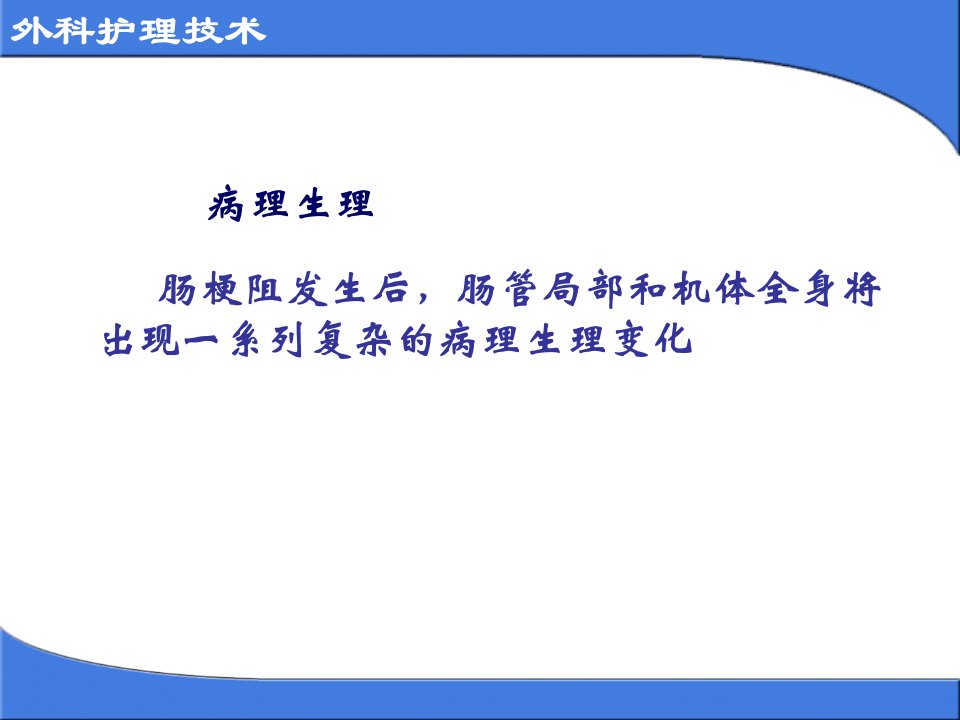 外科护理技术

病理生理

肠梗阻发生后，肠管局部和机体全身将出现一系列复杂的病理生理变化